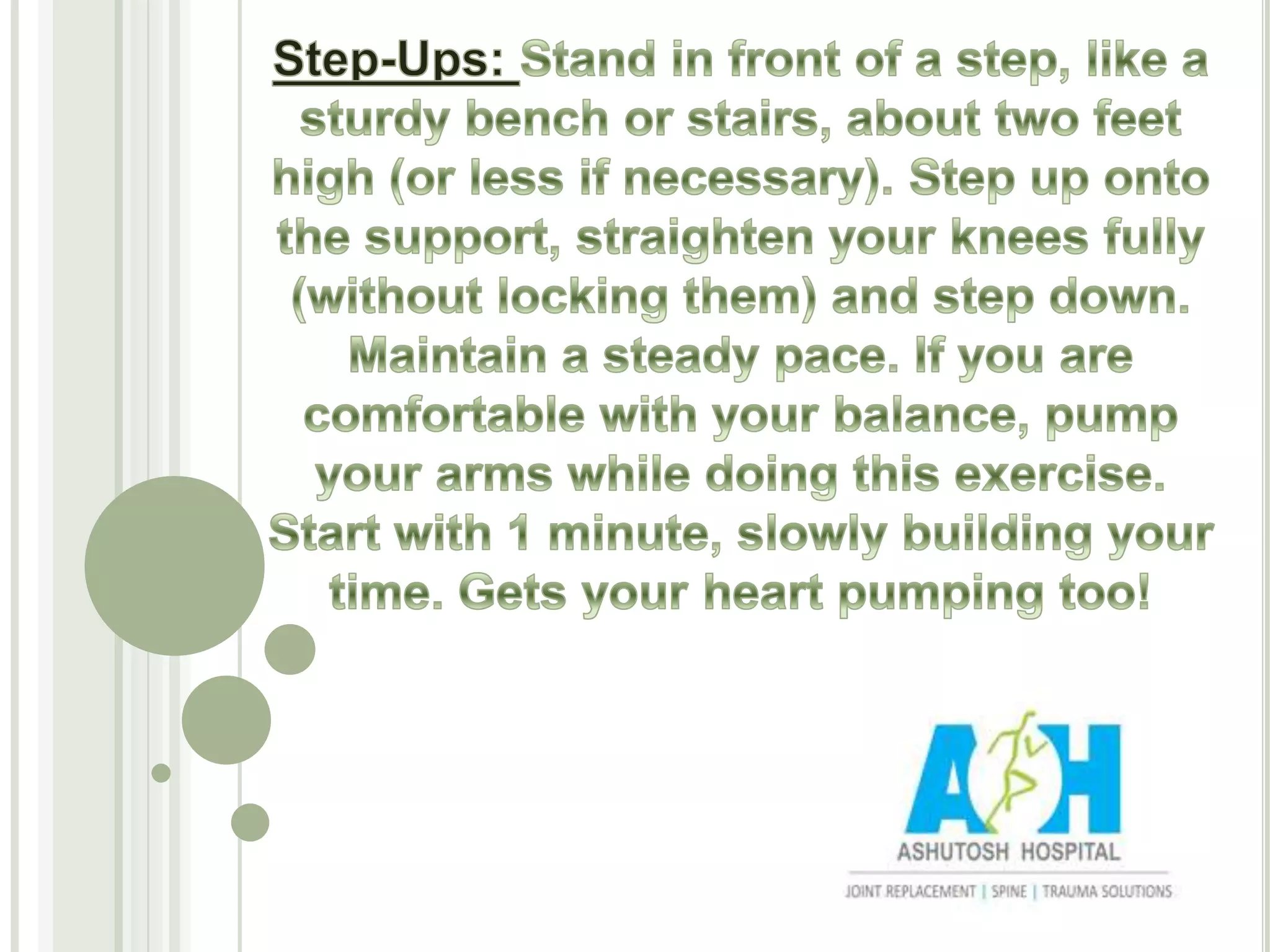 Step-Ups: Stand in front of a step, like a sturdy bench or stairs, about two feet high (or less if necessary). Step up onto the support, straighten your knees fully (without locking them) and step down. Maintain a steady pace. If you are comfortable with your balance, pump your arms while doing this exercise. Start with 1 minute, slowly building your time. Gets your heart pumping too!

AH

ASHUTOSH HOSPITAL

JOINT REPLACEMENT | SPINE | TRAUMA SOLUTIONS